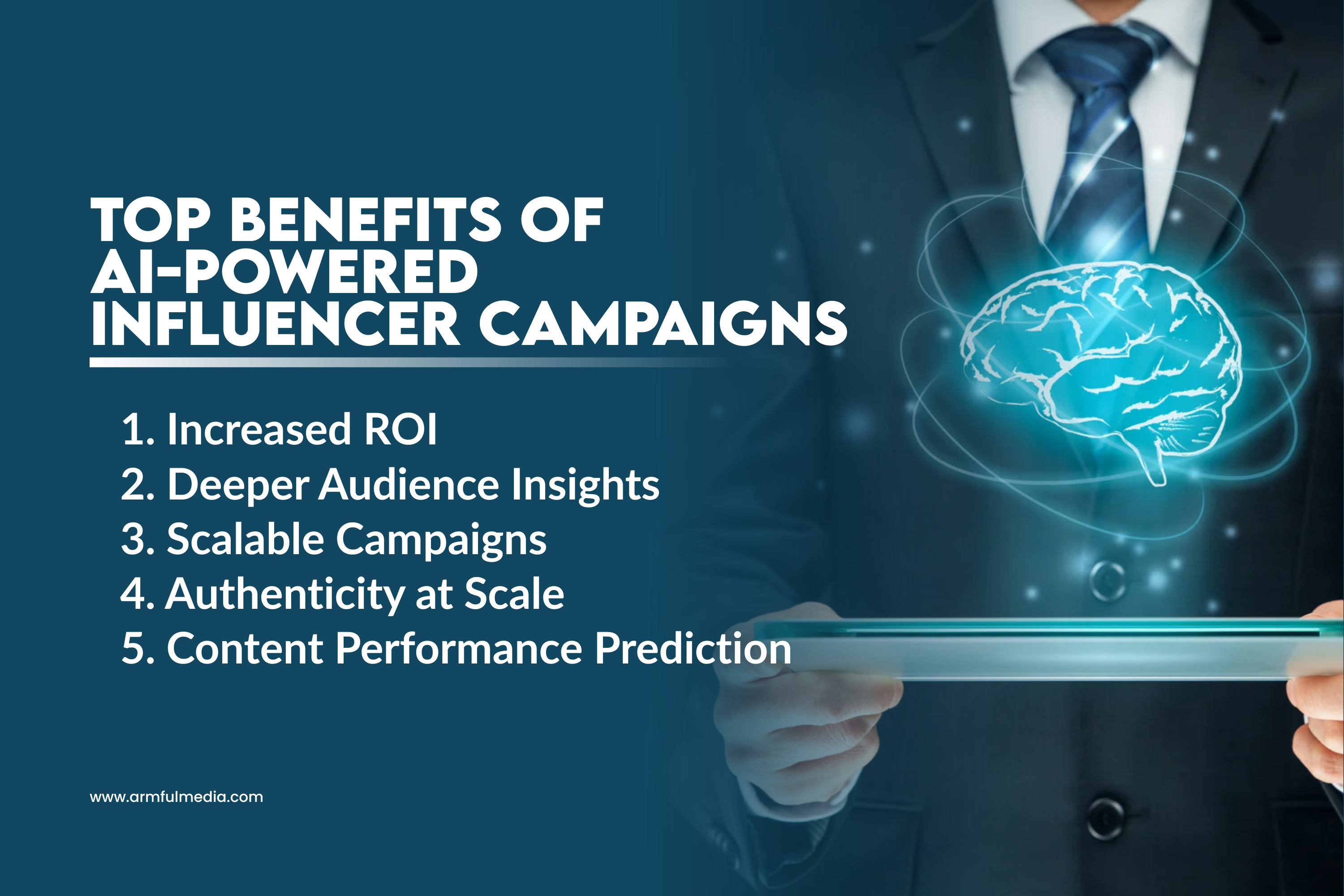 TOP BENEFITS OF AI-POWERED INFLUENCER CAMPAIGNS

1. Increased ROI
2. Deeper Audience Insights
3. Scalable Campaigns
4. Authenticity at Scale
5. Content Performance Prediction

www.armfulmedia.com